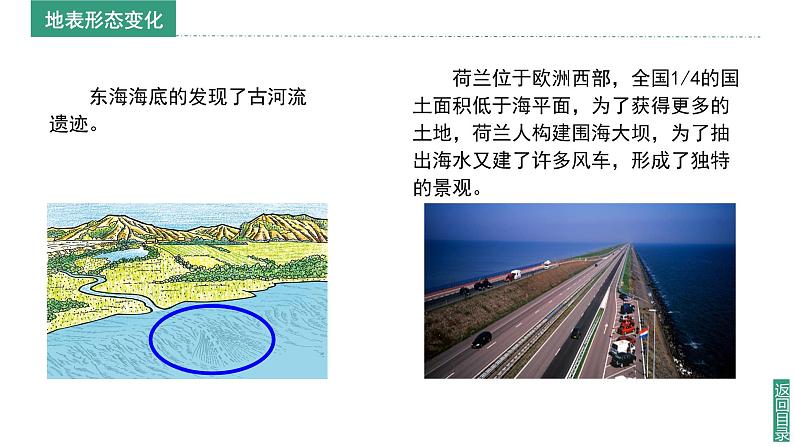 地表形态变化

东海海底的发现了古河流遗迹。

荷兰位于欧洲西部，全国1/4的国土面积低于海平面，为了获得更多的土地，荷兰人构建围海大坝，为了抽出海水又建了许多风车，形成了独特的景观。

返回目录